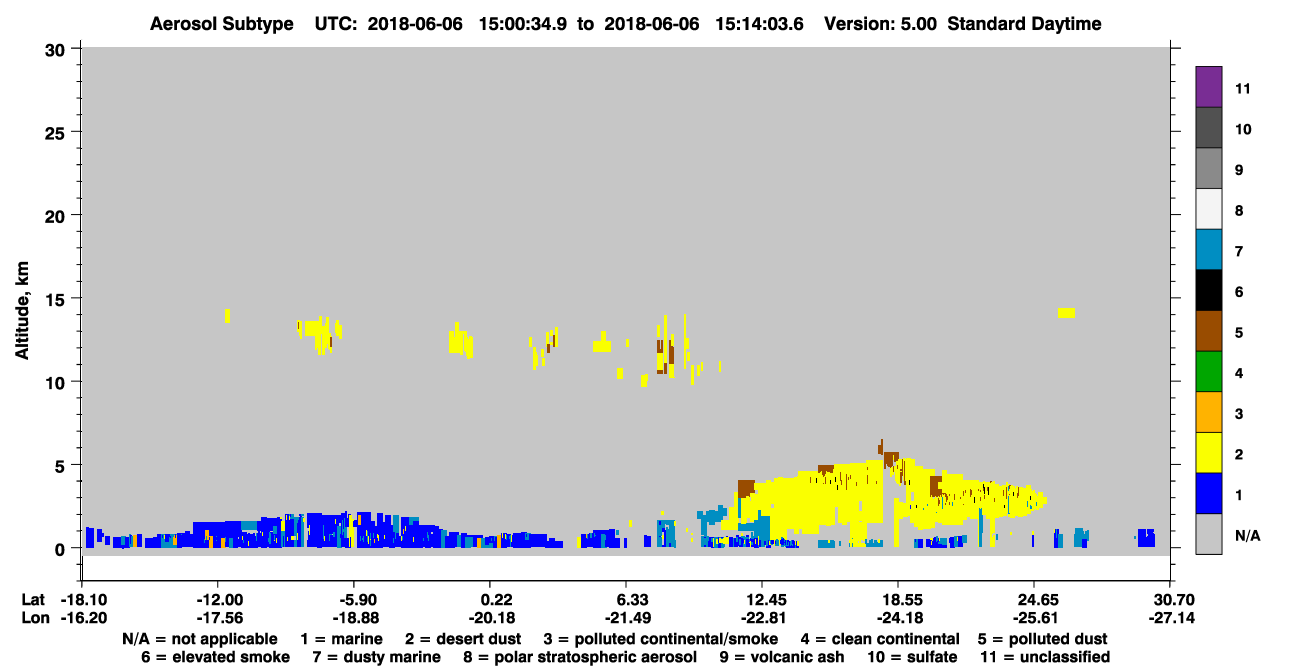 Aerosol Subtype UTC: 2018-06-06 15:00:34.9 to 2018-06-06 15:14:03.6 Version: 5.00 Standard Daytime

Altitude, km

30
25
20
15
10
5
0

11
10
9
8
7
6
5
4
3
2
1
N/A

| Lat | -18.10 | -12.00 | -5.90 | 0.22 | 6.33 | 12.45 | 18.55 | 24.65 | 30.70 |
|---|---|---|---|---|---|---|---|---|---|
| Lon | -16.20 | -17.56 | -18.88 | -20.18 | -21.49 | -22.81 | -24.18 | -25.61 | -27.14 |

N/A = not applicable 1 = marine 2 = desert dust 3 = polluted continental/smoke 4 = clean continental 5 = polluted dust
6 = elevated smoke 7 = dusty marine 8 = polar stratospheric aerosol 9 = volcanic ash 10 = sulfate 11 = unclassified